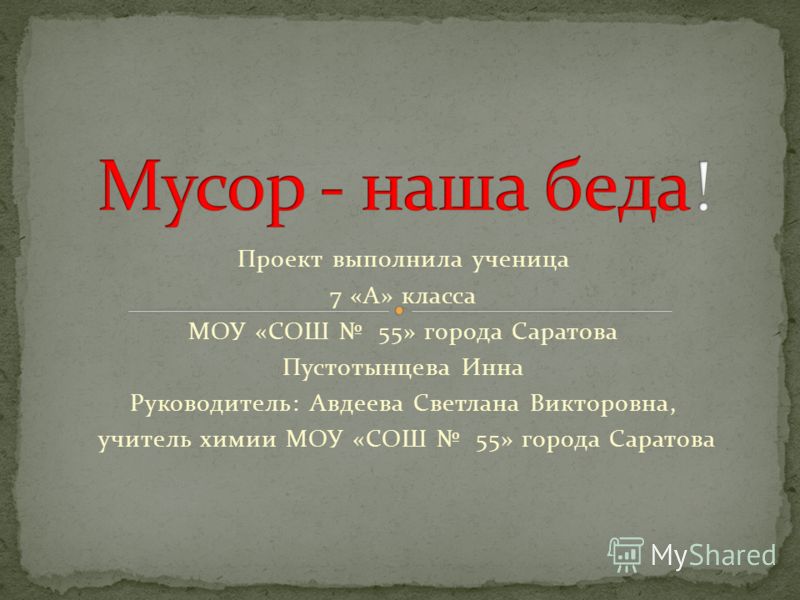 Мусор - наша беда!

Проект выполнила ученица
7 «А» класса
МОУ «СОШ № 55» города Саратова
Пустотынцева Инна
Руководитель: Авдеева Светлана Викторовна,
учитель химии МОУ «СОШ № 55» города Саратова

MyShared